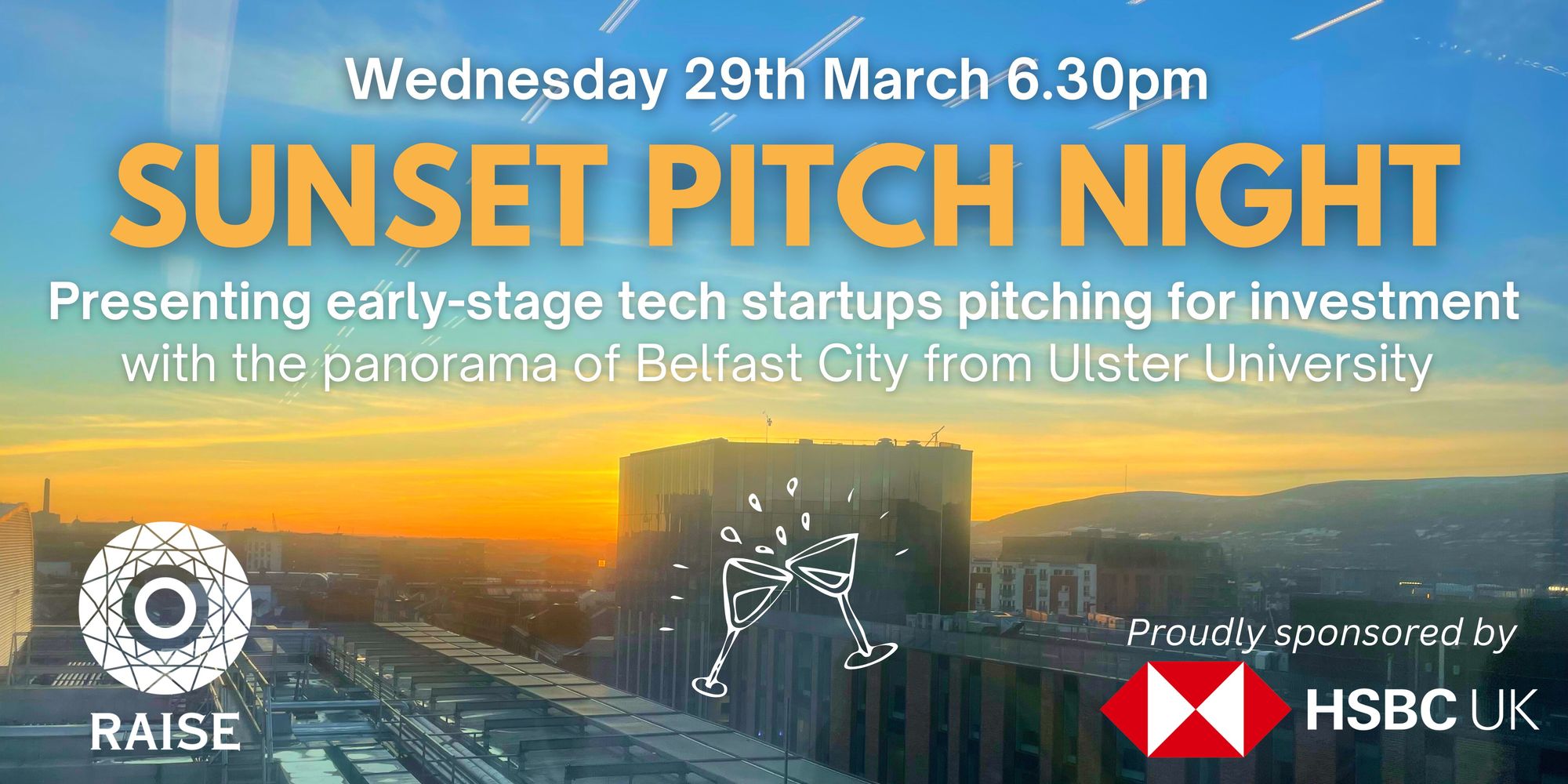 Wednesday 29th March 6.30pm

SUNSET PITCH NIGHT

Presenting early-stage tech startups pitching for investment with the panorama of Belfast City from Ulster University

RAISE

Proudly sponsored by

HSBC UK